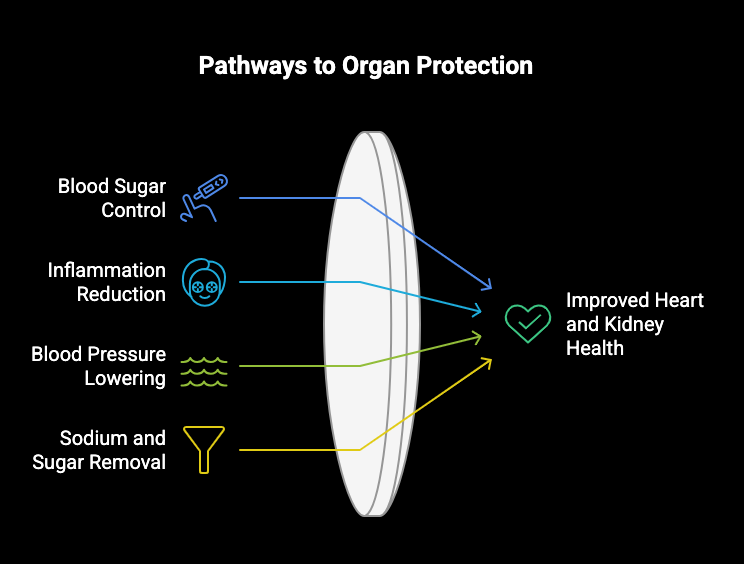 Pathways to Organ Protection

Blood Sugar Control

Inflammation Reduction

Blood Pressure Lowering

Sodium and Sugar Removal

Improved Heart and Kidney Health